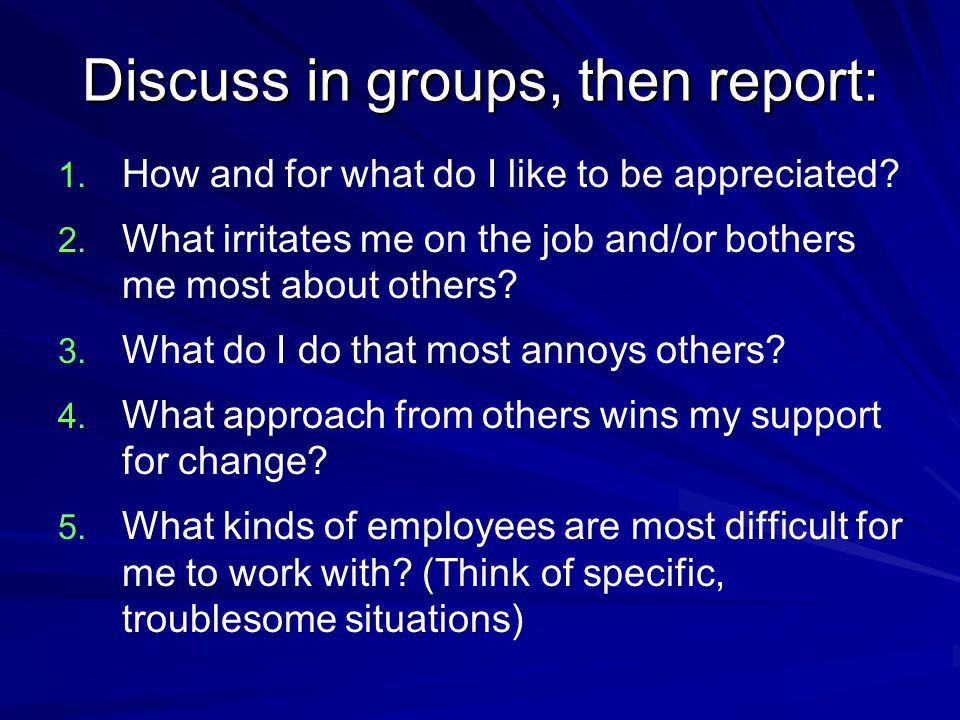 Discuss in groups, then report:

1. How and for what do I like to be appreciated?

2. What irritates me on the job and/or bothers me most about others?

3. What do I do that most annoys others?

4. What approach from others wins my support for change?

5. What kinds of employees are most difficult for me to work with? (Think of specific, troublesome situations)